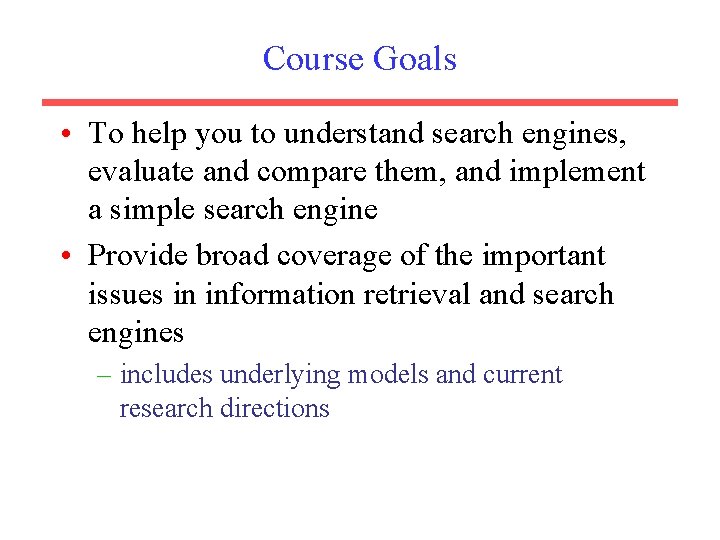 Course Goals

• To help you to understand search engines, evaluate and compare them, and implement a simple search engine

• Provide broad coverage of the important issues in information retrieval and search engines

– includes underlying models and current research directions